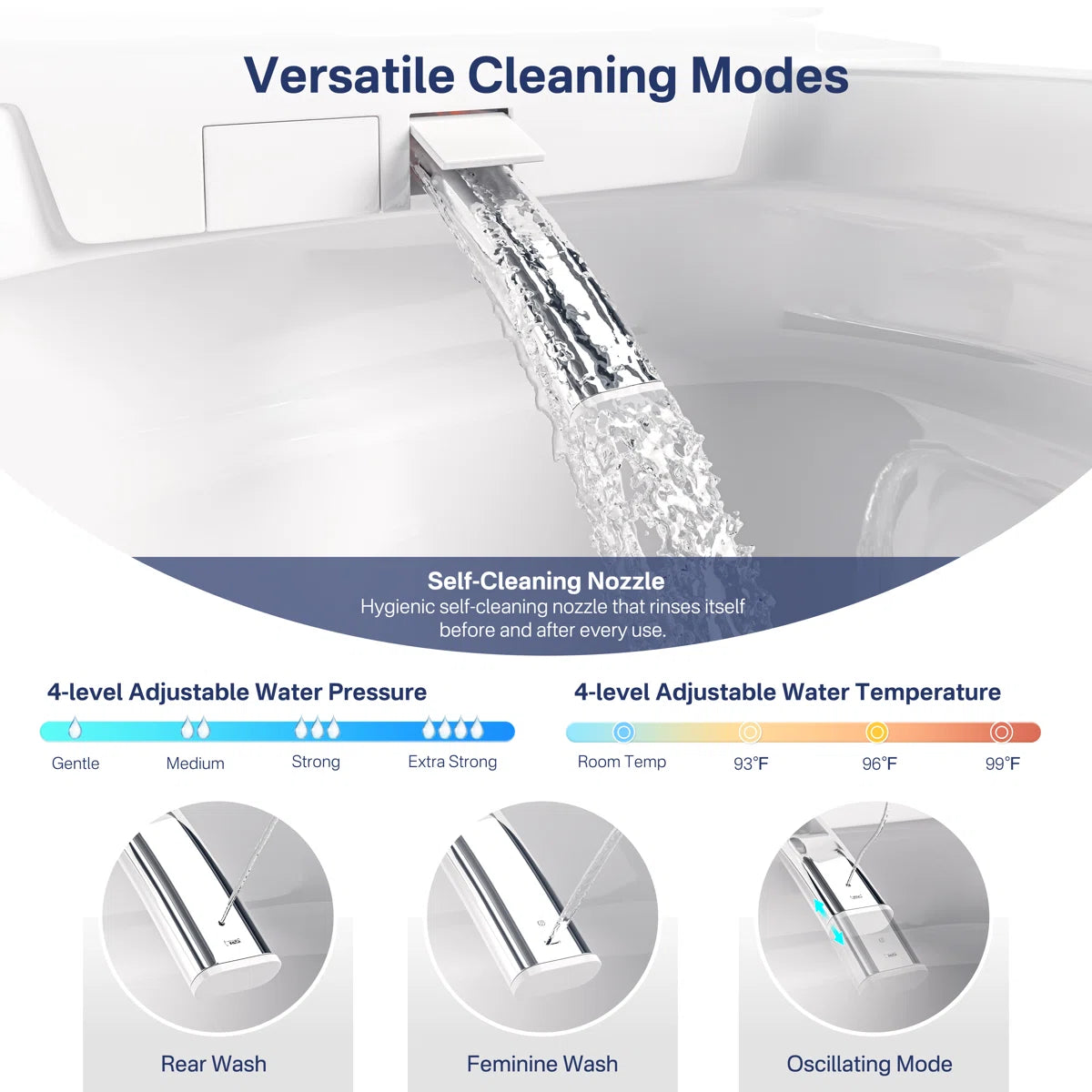 Versatile Cleaning Modes

Self-Cleaning Nozzle
Hygienic self-cleaning nozzle that rinses itself before and after every use.

4-level Adjustable Water Pressure

Gentle
Medium
Strong
Extra Strong

4-level Adjustable Water Temperature

Room Temp
93°F
96°F
99°F

Rear Wash
Feminine Wash
Oscillating Mode